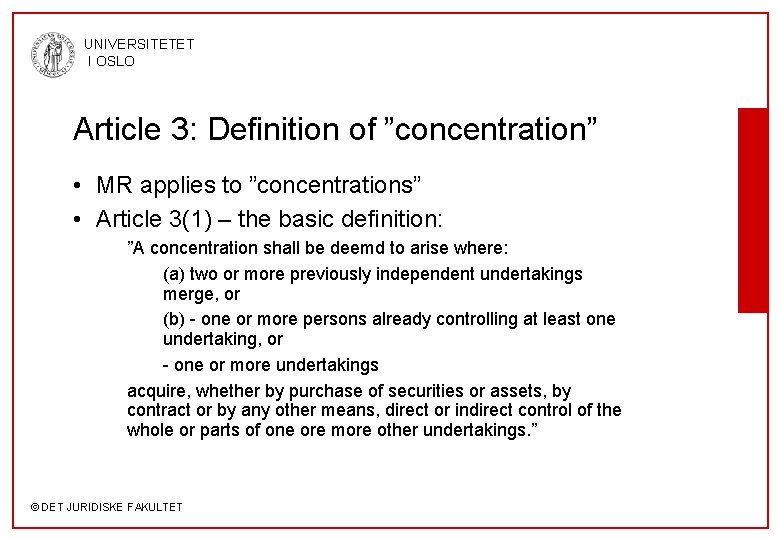 UNIVERSITETET
I OSLO

Article 3: Definition of ”concentration”

• MR applies to ”concentrations”

• Article 3(1) – the basic definition:

”A concentration shall be deemd to arise where:

(a) two or more previously independent undertakings merge, or

(b) - one or more persons already controlling at least one undertaking, or

- one or more undertakings

acquire, whether by purchase of securities or assets, by contract or by any other means, direct or indirect control of the whole or parts of one ore more other undertakings.”

© DET JURIDISKE FAKULTET